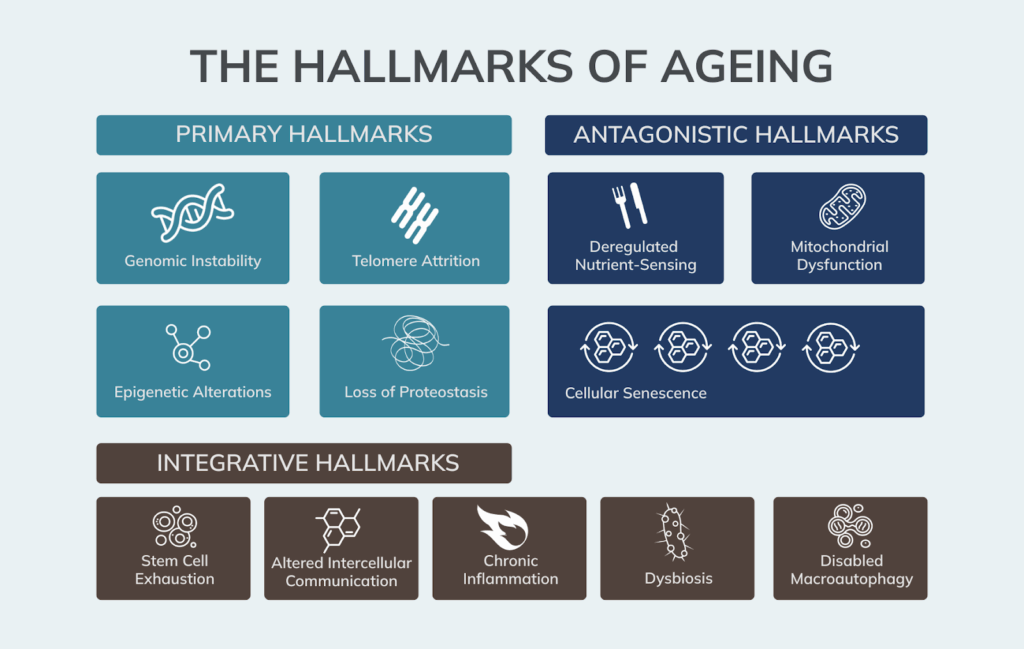 THE HALLMARKS OF AGEING

PRIMARY HALLMARKS

Genomic Instability

Telomere Attrition

Epigenetic Alterations

Loss of Proteostasis

ANTAGONISTIC HALLMARKS

Deregulated Nutrient-Sensing

Mitochondrial Dysfunction

Cellular Senescence

INTEGRATIVE HALLMARKS

Stem Cell Exhaustion

Altered Intercellular Communication

Chronic Inflammation

Dysbiosis

Disabled Macroautophagy